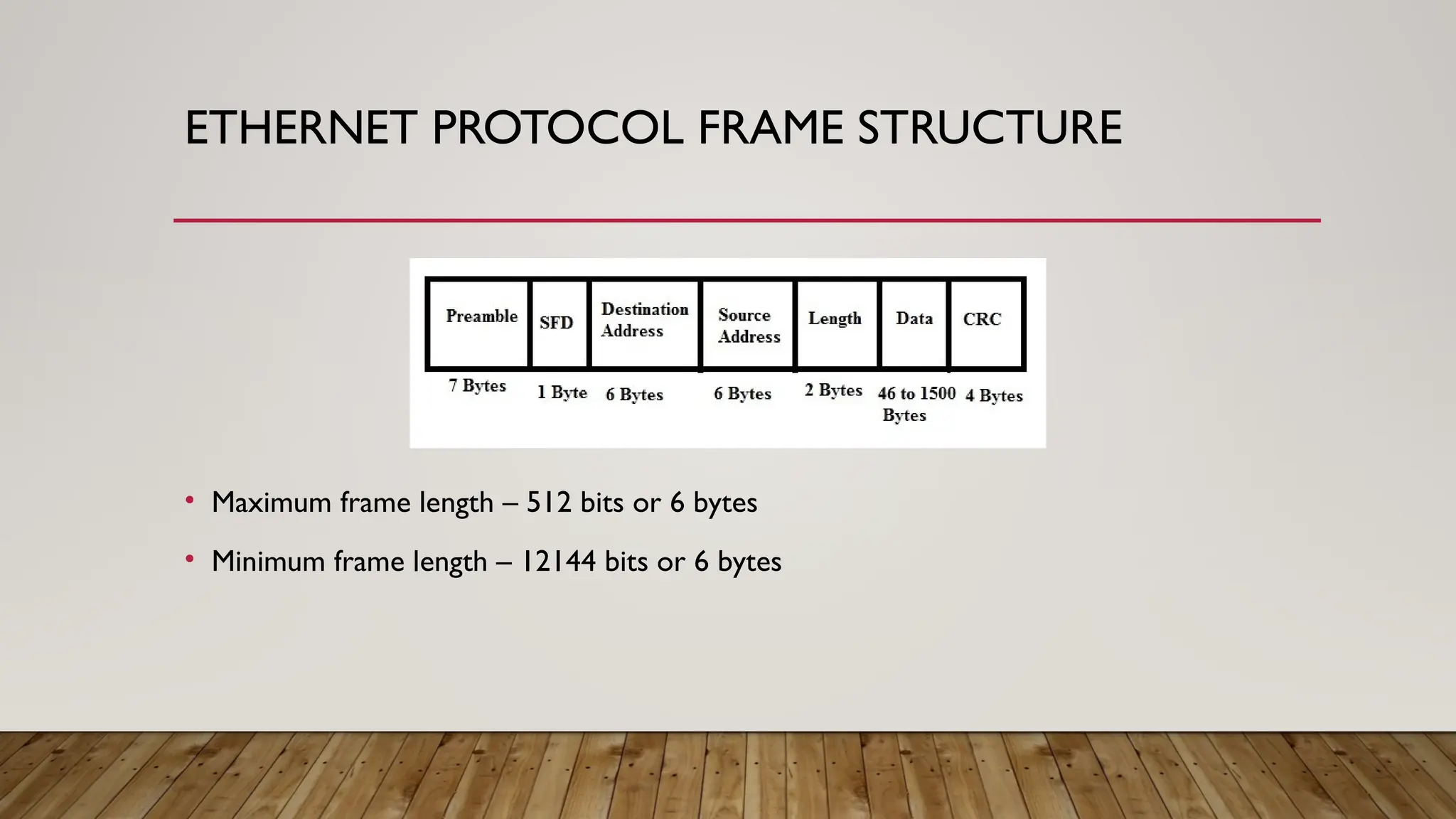 ETHERNET PROTOCOL FRAME STRUCTURE

| Preamble | SFD | Destination Address | Source Address | Length | Data | CRC |
|---|---|---|---|---|---|---|
| 7 Bytes | 1 Byte | 6 Bytes | 6 Bytes | 2 Bytes | 46 to 1500 Bytes | 4 Bytes |

• Maximum frame length – 512 bits or 6 bytes

• Minimum frame length – 12144 bits or 6 bytes